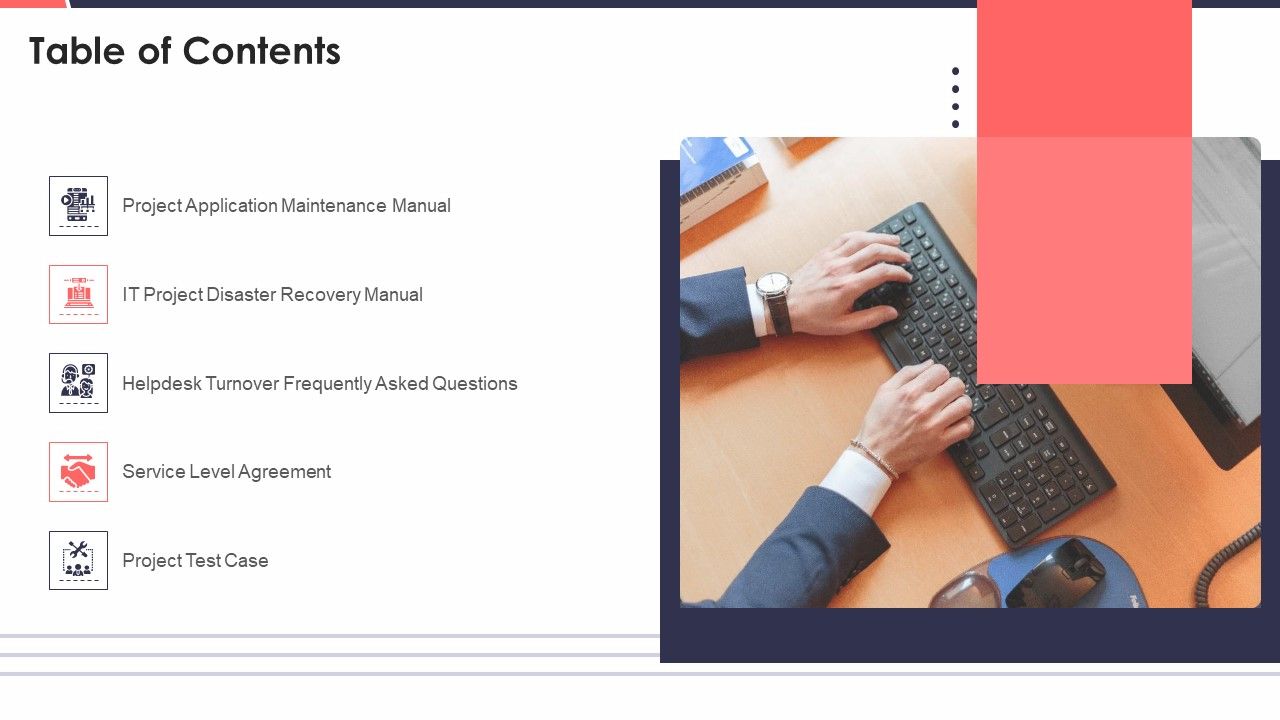 Table of Contents

Project Application Maintenance Manual

IT Project Disaster Recovery Manual

Helpdesk Turnover Frequently Asked Questions

Service Level Agreement

Project Test Case